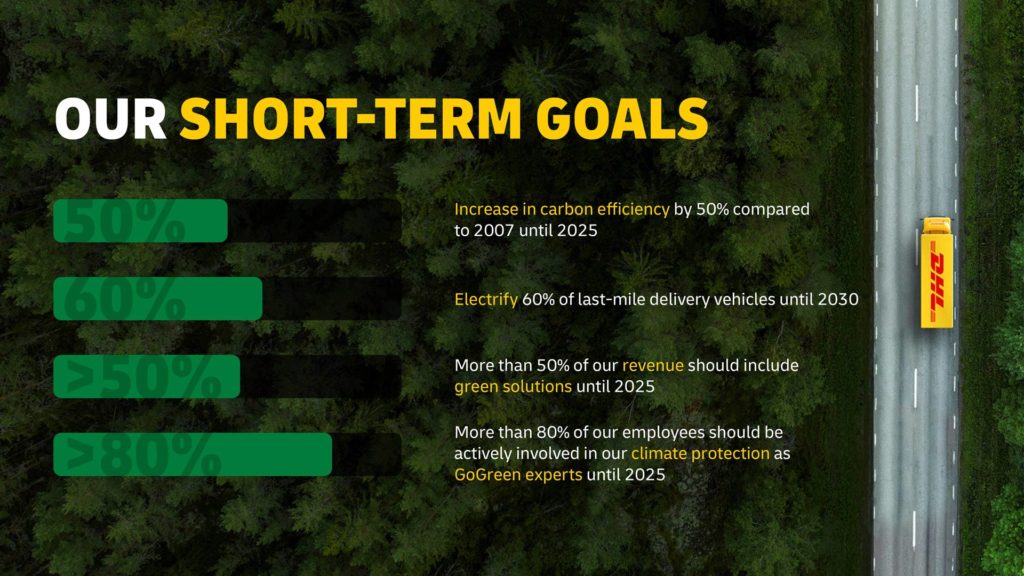 OUR SHORT-TERM GOALS

50%

Increase in carbon efficiency by 50% compared to 2007 until 2025

60%

Electrify 60% of last-mile delivery vehicles until 2030

>50%

More than 50% of our revenue should include green solutions until 2025

>80%

More than 80% of our employees should be actively involved in our climate protection as GoGreen experts until 2025

DHL